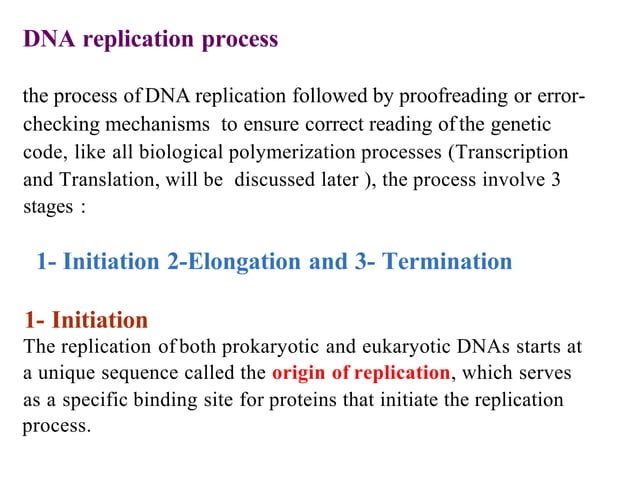 DNA replication process

the process of DNA replication followed by proofreading or error-checking mechanisms to ensure correct reading of the genetic code, like all biological polymerization processes (Transcription and Translation, will be discussed later ), the process involve 3 stages :

1- Initiation 2-Elongation and 3- Termination

1- Initiation
The replication of both prokaryotic and eukaryotic DNAs starts at a unique sequence called the origin of replication, which serves as a specific binding site for proteins that initiate the replication process.